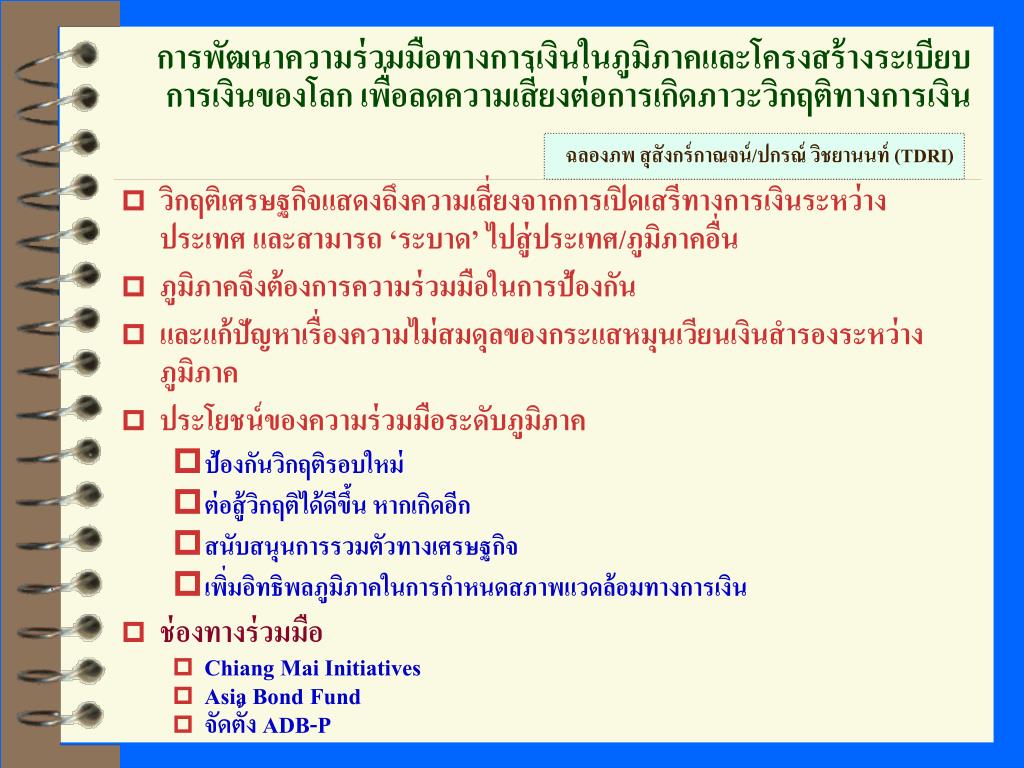 การพัฒนาความร่วมมือทางการเงินในภูมิภาคและโครงสร้างระเบียบการเงินของโลก เพื่อลดความเสี่ยงต่อการเกิดภาวะวิกฤติทางการเงิน

ฉลองภพ สุสังกร์กาญจน์/ปกรณ์ วิชยานนท์ (TDRI)

วิกฤติเศรษฐกิจแสดงถึงความเสี่ยงจากการเปิดเสรีทางการเงินระหว่างประเทศ และสามารถ ‘ระบาด’ ไปสู่ประเทศ/ภูมิภาคอื่น

ภูมิภาคจึงต้องการความร่วมมือในการป้องกัน

และแก้ปัญหาเรื่องความไม่สมดุลของกระแสหมุนเวียนเงินสำรองระหว่างภูมิภาค

ประโยชน์ของความร่วมมือระดับภูมิภาค

ป้องกันวิกฤติรอบใหม่

ต่อสู้วิกฤติได้ดีขึ้น หากเกิดอีก

สนับสนุนการรวมตัวทางเศรษฐกิจ

เพิ่มอิทธิพลภูมิภาคในการกำหนดสภาพแวดล้อมทางการเงิน

ช่องทางร่วมมือ

Chiang Mai Initiatives

Asia Bond Fund

จัดตั้ง ADB-P